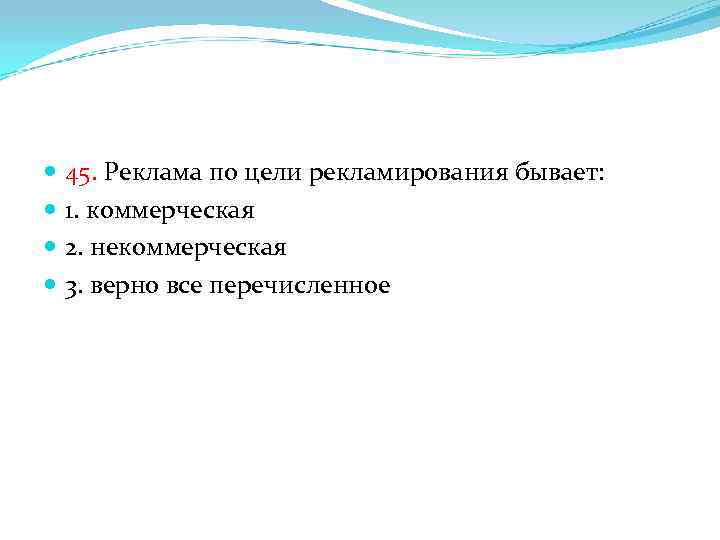 45. Реклама по цели рекламирования бывает:
1. коммерческая
2. некоммерческая
3. верно все перечисленное